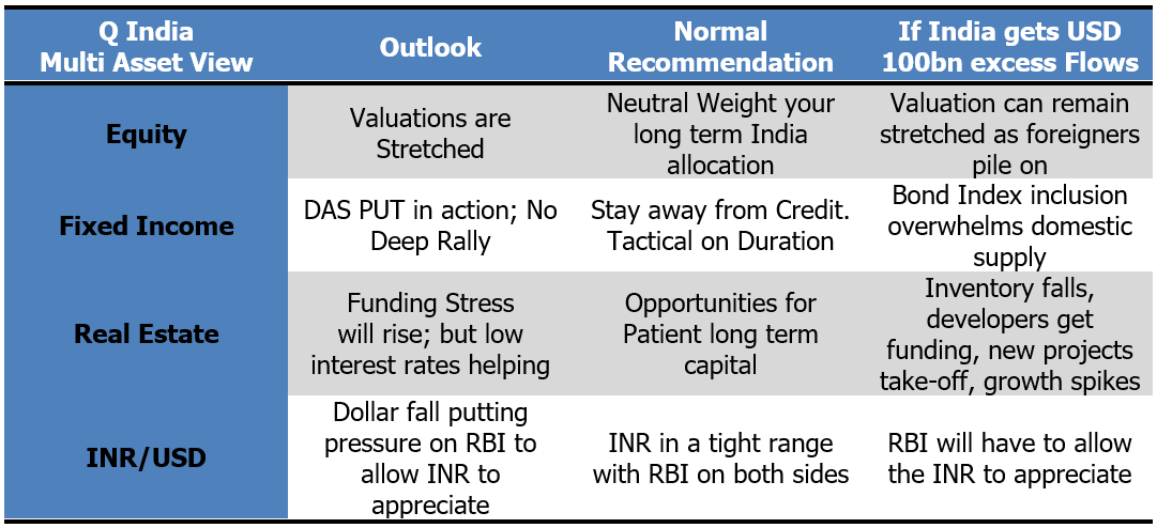 | Q India Multi Asset View | Outlook | Normal Recommendation | If India gets USD 100bn excess Flows |
|---|---|---|---|
| Equity | Valuations are Stretched | Neutral Weight your long term India allocation | Valuation can remain stretched as foreigners pile on |
| Fixed Income | DAS PUT in action; No Deep Rally | Stay away from Credit. Tactical on Duration | Bond Index inclusion overwhelms domestic supply |
| Real Estate | Funding Stress will rise; but low interest rates helping | Opportunities for Patient long term capital | Inventory falls, developers get funding, new projects take-off, growth spikes |
| INR/USD | Dollar fall putting pressure on RBI to allow INR to appreciate | INR in a tight range with RBI on both sides | RBI will have to allow the INR to appreciate |